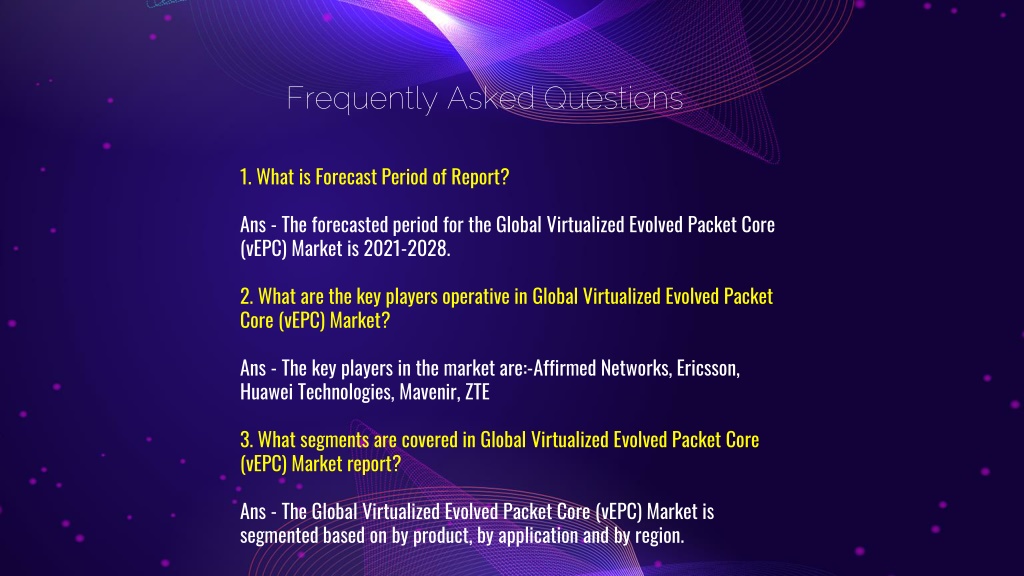 Frequently Asked Questions

1. What is Forecast Period of Report?

Ans - The forecasted period for the Global Virtualized Evolved Packet Core (vEPC) Market is 2021-2028.

2. What are the key players operative in Global Virtualized Evolved Packet Core (vEPC) Market?

Ans - The key players in the market are:-Affirmed Networks, Ericsson, Huawei Technologies, Mavenir, ZTE

3. What segments are covered in Global Virtualized Evolved Packet Core (vEPC) Market report?

Ans - The Global Virtualized Evolved Packet Core (vEPC) Market is segmented based on by product, by application and by region.